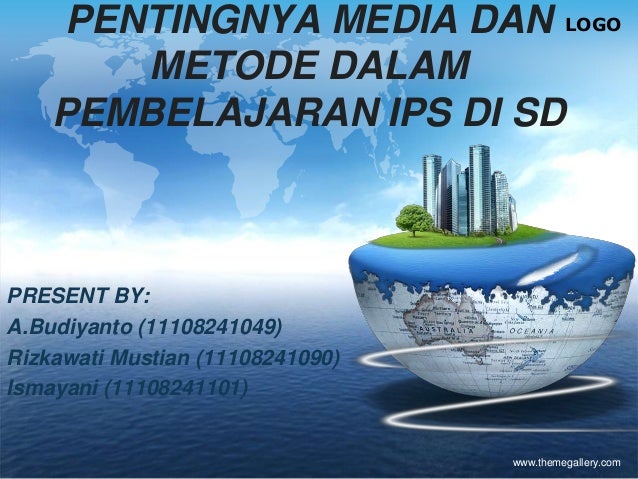 PENTINGNYA MEDIA DAN METODE DALAM PEMBELAJARAN IPS DI SD

LOGO

PRESENT BY:
A.Budiyanto (11108241049)
Rizkawati Mustian (11108241090)
Ismayani (11108241101)

AUSTRALIA
OCEANIA

www.themegallery.com